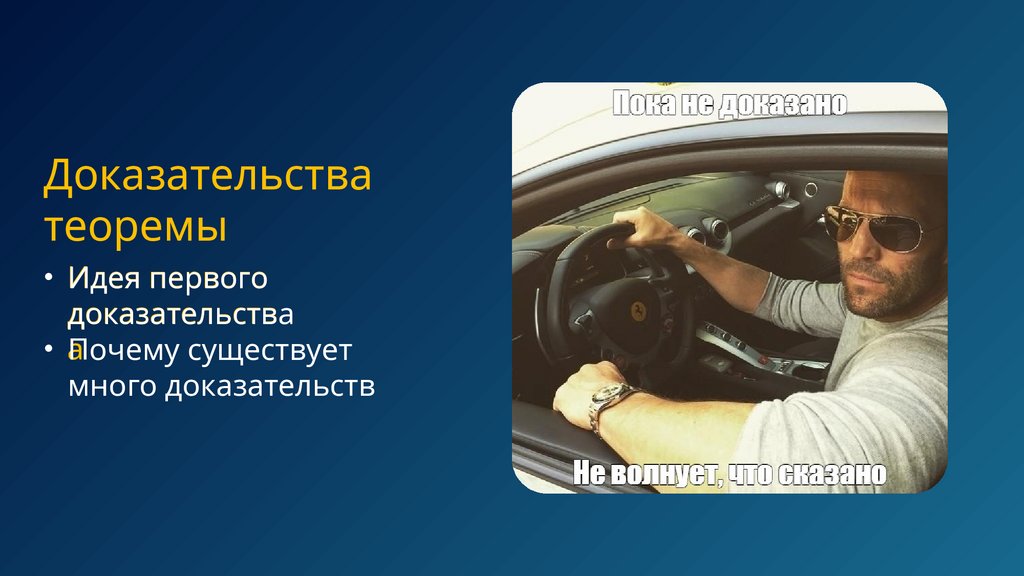 Доказательства теоремы

• Идея первого доказательства
• Почему существует много доказательств

Пока не доказано

Не волнует, что сказано